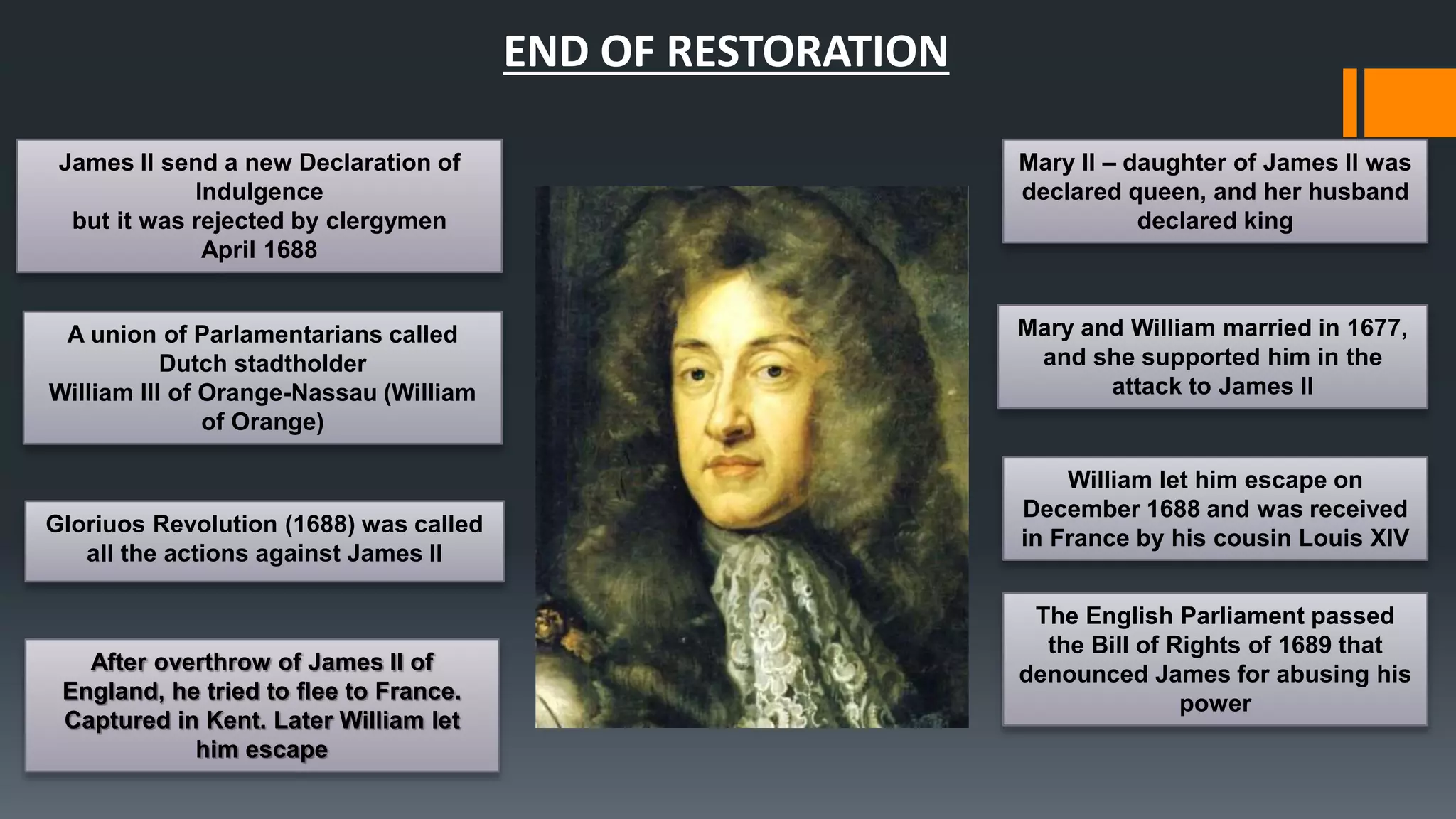 END OF RESTORATION

James II send a new Declaration of Indulgence
but it was rejected by clergymen
April 1688

A union of Parlamentarians called Dutch stadtholder
William III of Orange-Nassau (William of Orange)

Gloriuos Revolution (1688) was called all the actions against James II

After overthrow of James II of England, he tried to flee to France. Captured in Kent. Later William let him escape

Mary II – daughter of James II was declared queen, and her husband declared king

Mary and William married in 1677, and she supported him in the attack to James II

William let him escape on December 1688 and was received in France by his cousin Louis XIV

The English Parliament passed the Bill of Rights of 1689 that denounced James for abusing his power